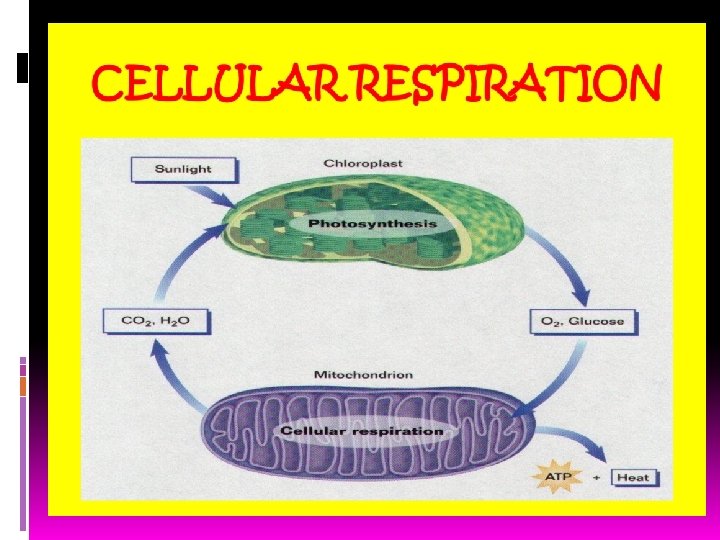 CELLULAR RESPIRATION

Sunlight

Chloroplast

Photosynthesis

$CO_2$, $H_2O$

$O_2$, Glucose

Mitochondrion

Cellular respiration

ATP + Heat